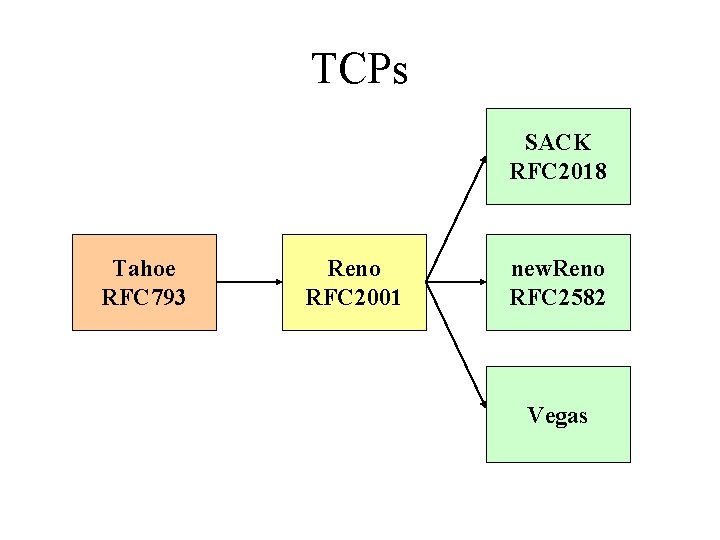 TCPs

Tahoe
RFC793

Reno
RFC2001

SACK
RFC2018

newReno
RFC2582

Vegas